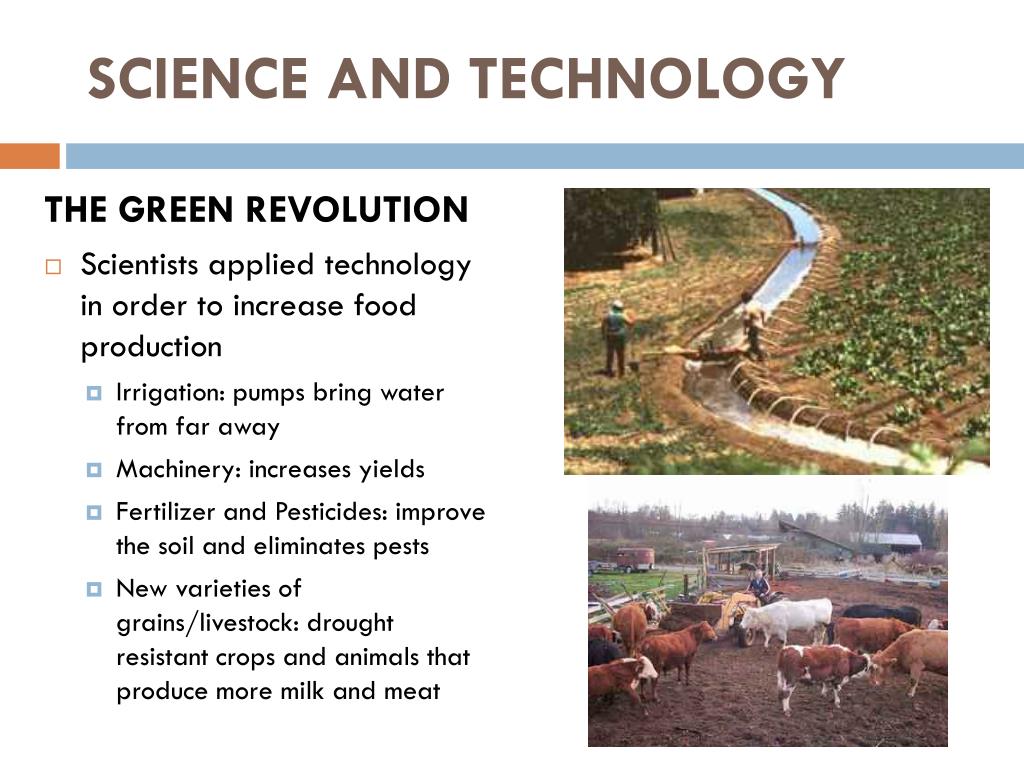 SCIENCE AND TECHNOLOGY

THE GREEN REVOLUTION

Scientists applied technology in order to increase food production

Irrigation: pumps bring water from far away

Machinery: increases yields

Fertilizer and Pesticides: improve the soil and eliminates pests

New varieties of grains/livestock: drought resistant crops and animals that produce more milk and meat